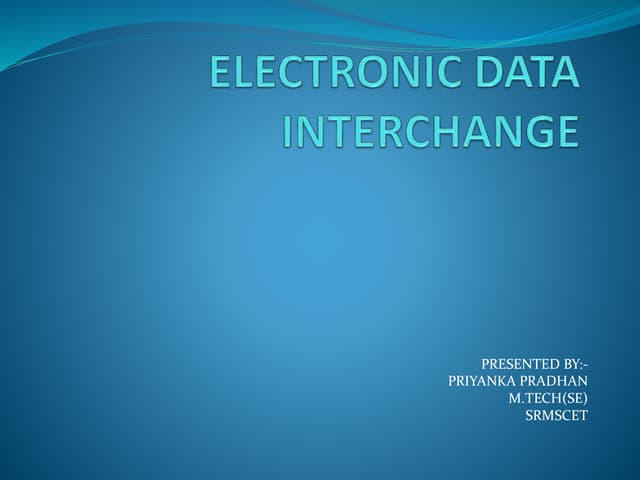 ELECTRONIC DATA INTERCHANGE

PRESENTED BY:-
PRIYANKA PRADHAN
M.TECH(SE)
SRMSCET